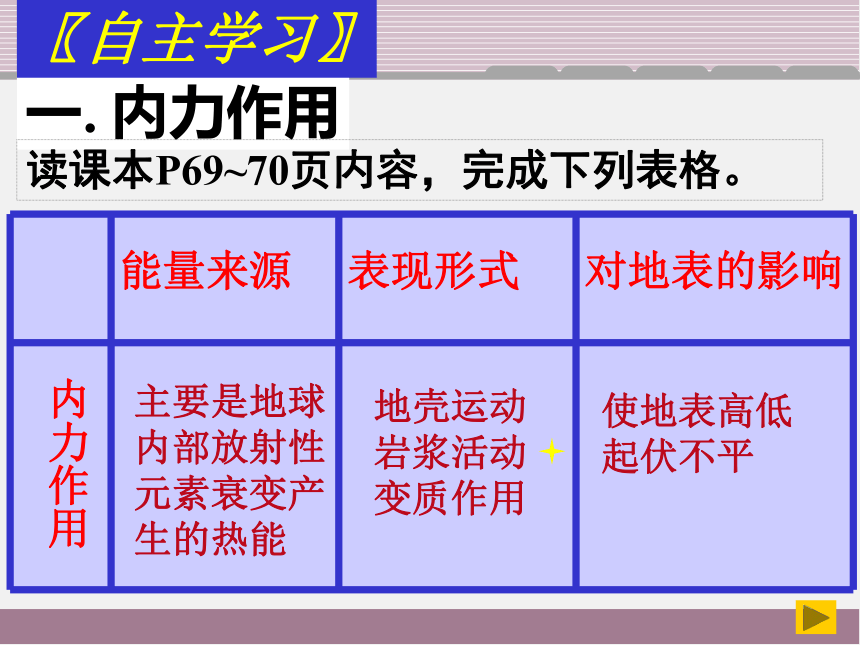 〖自主学习〗

一. 内力作用

读课本P69~70页内容，完成下列表格。

| | 能量来源 | 表现形式 | 对地表的影响 |
|---|---|---|---|
| 内力作用 | 主要是地球内部放射性元素衰变产生的热能 | 地壳运动 岩浆活动 变质作用 | 使地表高低起伏不平 |